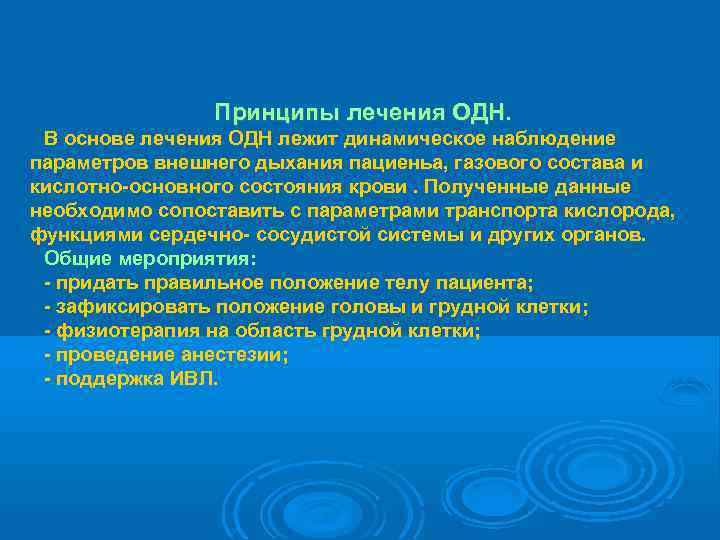 Принципы лечения ОДН.

В основе лечения ОДН лежит динамическое наблюдение параметров внешнего дыхания пациеньа, газового состава и кислотно-основного состояния крови . Полученные данные необходимо сопоставить с параметрами транспорта кислорода, функциями сердечно- сосудистой системы и других органов.

Общие мероприятия:
- придать правильное положение телу пациента;
- зафиксировать положение головы и грудной клетки;
- физиотерапия на область грудной клетки;
- проведение анестезии;
- поддержка ИВЛ.